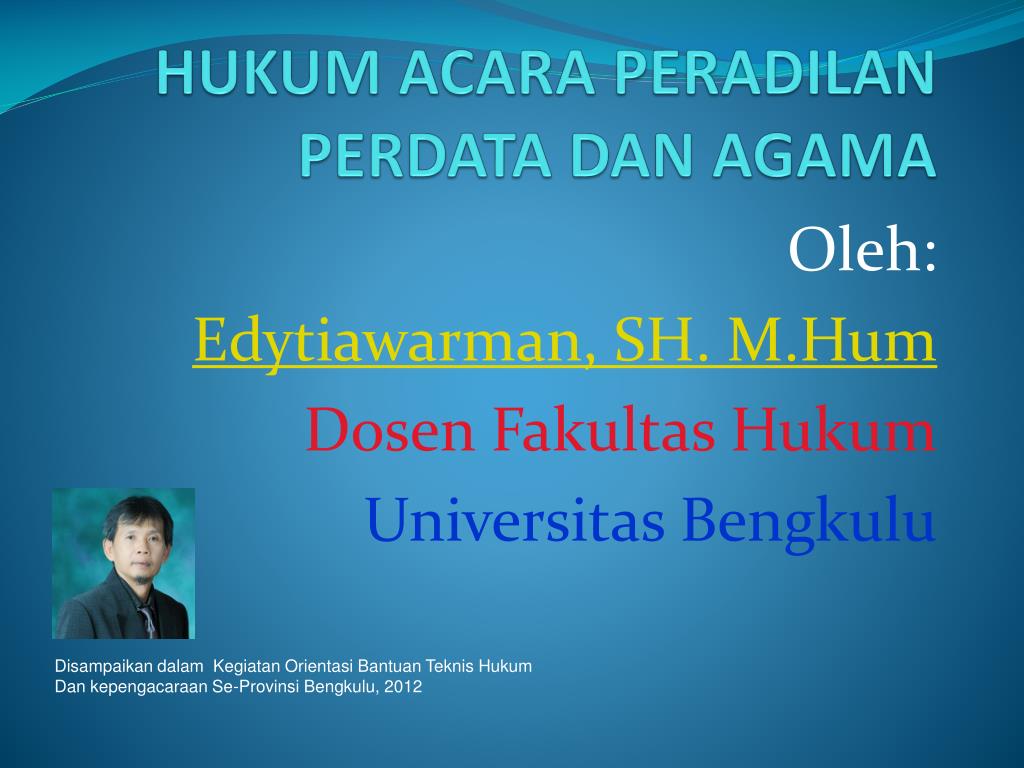 HUKUM ACARA PERADILAN PERDATA DAN AGAMA

Oleh:

Edytiawarman, SH. M.Hum

Dosen Fakultas Hukum

Universitas Bengkulu

Disampaikan dalam Kegiatan Orientasi Bantuan Teknis Hukum
Dan kepengacaraan Se-Provinsi Bengkulu, 2012